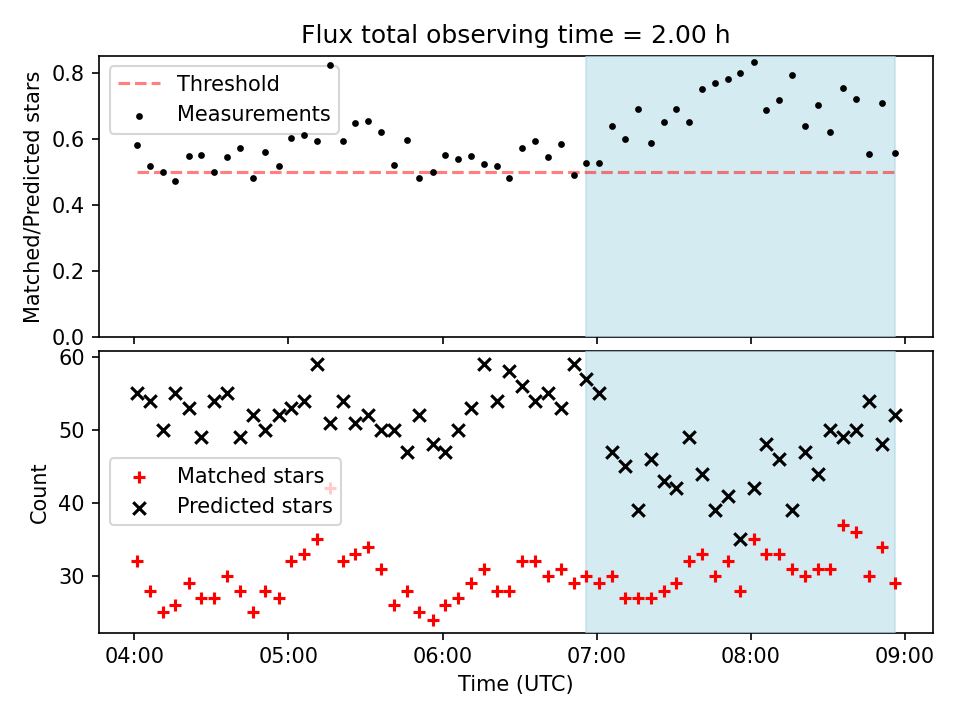 Flux total observing time = 2.00 h

Matched/Predicted stars

0.8
0.6
0.4
0.2
0.0

Threshold
Measurements

Count

60
50
40
30

Matched stars
Predicted stars

04:00
05:00
06:00
07:00
08:00
09:00

Time (UTC)